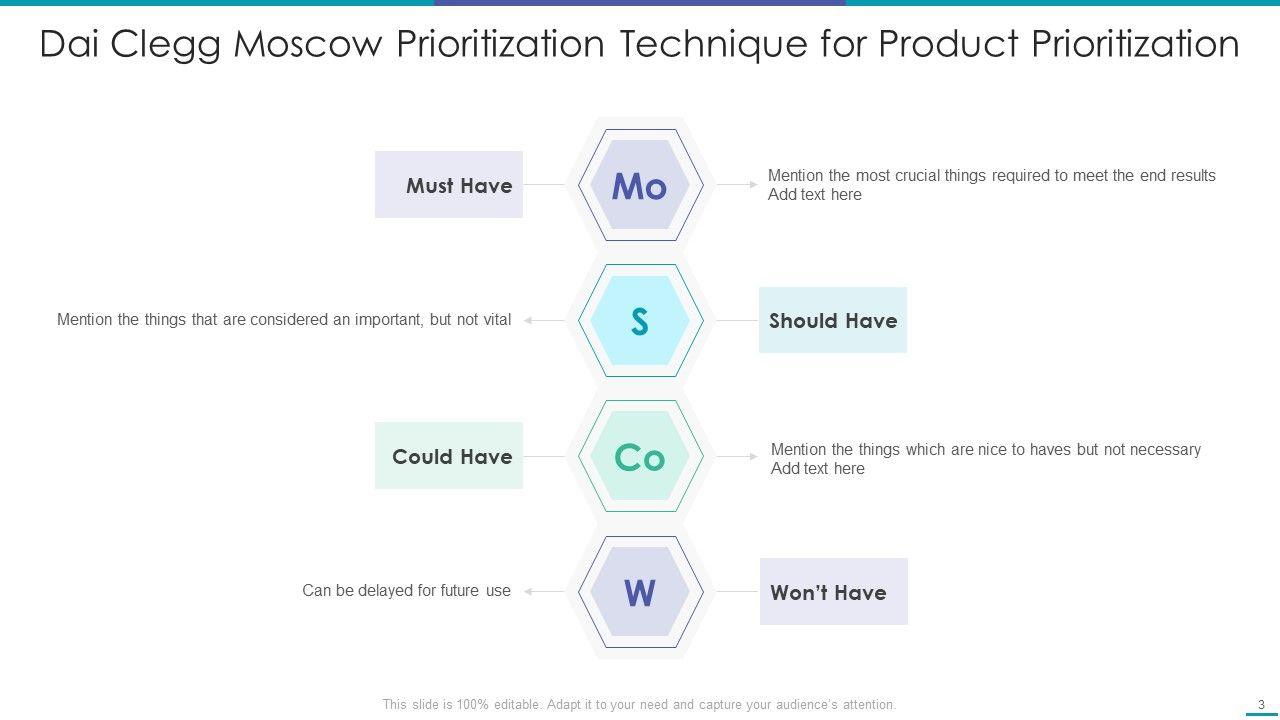 Dai Clegg Moscow Prioritization Technique for Product Prioritization

Must Have

Mo

Mention the most crucial things required to meet the end results
Add text here

Mention the things that are considered an important, but not vital

S

Should Have

Could Have

Co

Mention the things which are nice to haves but not necessary
Add text here

Can be delayed for future use

W

Won't Have

This slide is 100% editable. Adapt it to your need and capture your audience's attention.

3